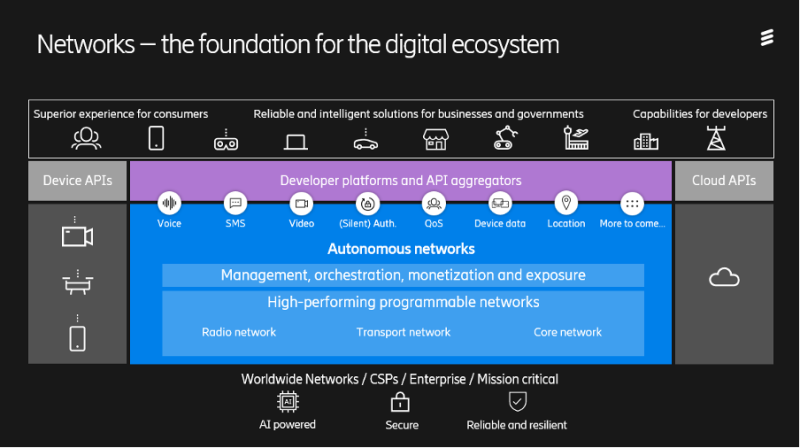 Networks — the foundation for the digital ecosystem

Superior experience for consumers

Reliable and intelligent solutions for businesses and governments

Capabilities for developers

Device APIs

Developer platforms and API aggregators

Cloud APIs

Voice

SMS

Video

(Silent) Auth.

QoS

Device data

Location

More to come...

Autonomous networks

Management, orchestration, monetization and exposure

High-performing programmable networks

Radio network

Transport network

Core network

Worldwide Networks / CSPs / Enterprise / Mission critical

AI

AI powered

Secure

Reliable and resilient